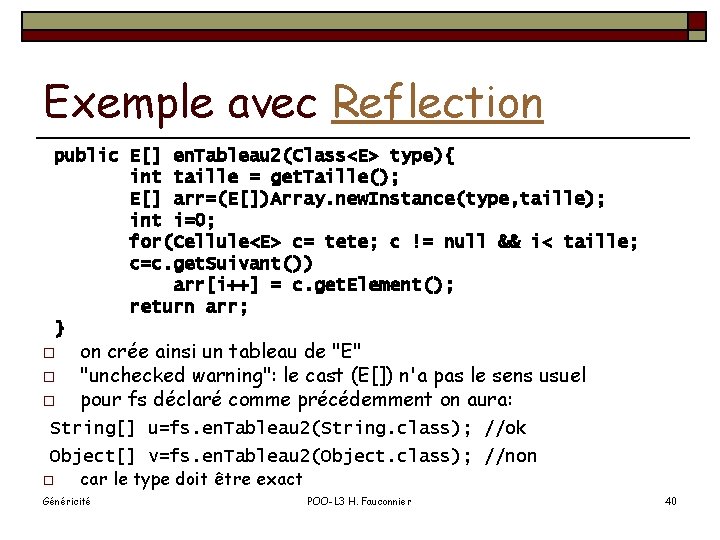 Exemple avec Reflection

public E[] enTableau2(Class<E> type){
int taille = getTaille();
E[] arr=(E[])Array.newInstance(type,taille);
int i=0;
for(Cellule<E> c= tete; c != null && i< taille;
c=c.getSuivant())
arr[i++] = c.getElement();
return arr;
}

□ on crée ainsi un tableau de "E"
□ "unchecked warning": le cast (E[]) n'a pas le sens usuel
□ pour fs déclaré comme précédemment on aura:

String[] u=fs.enTableau2(String.class); //ok
Object[] v=fs.enTableau2(Object.class); //non

□ car le type doit être exact

Généricité
POO-L3 H. Fauconnier
40